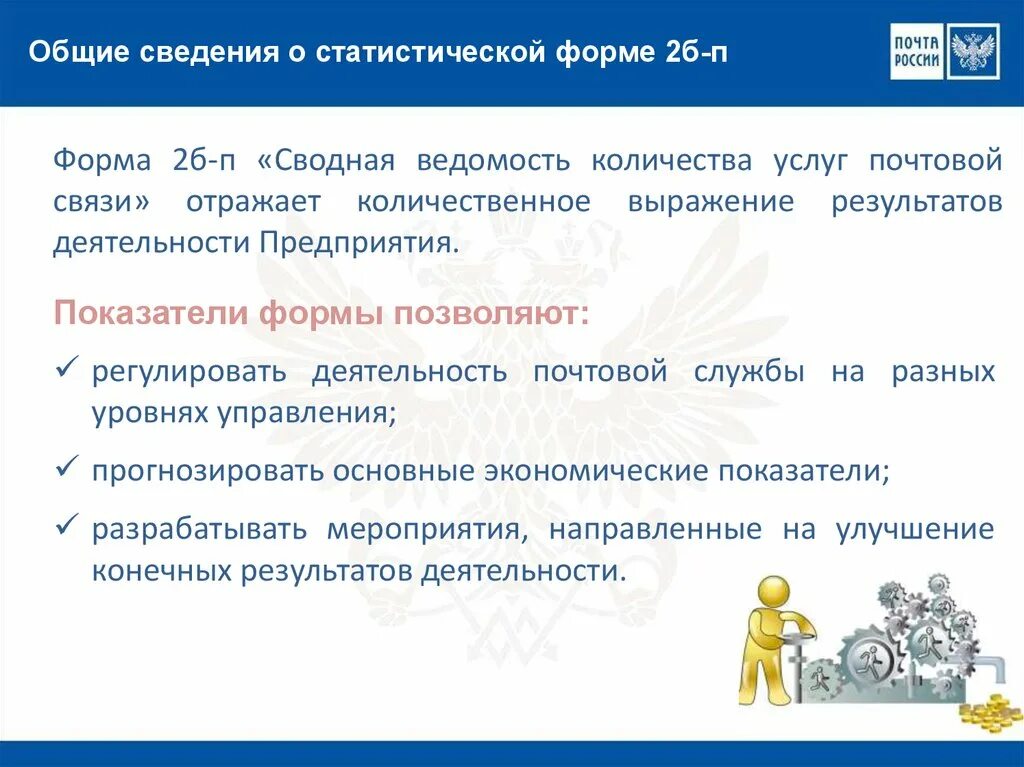 Общие сведения о статистической форме 2б-п

ПОЧТА РОССИИ

Форма 2б-п «Сводная ведомость количества услуг почтовой связи» отражает количественное выражение результатов деятельности Предприятия.

Показатели формы позволяют:

✓ регулировать деятельность почтовой службы на разных уровнях управления;

✓ прогнозировать основные экономические показатели;

✓ разрабатывать мероприятия, направленные на улучшение конечных результатов деятельности.